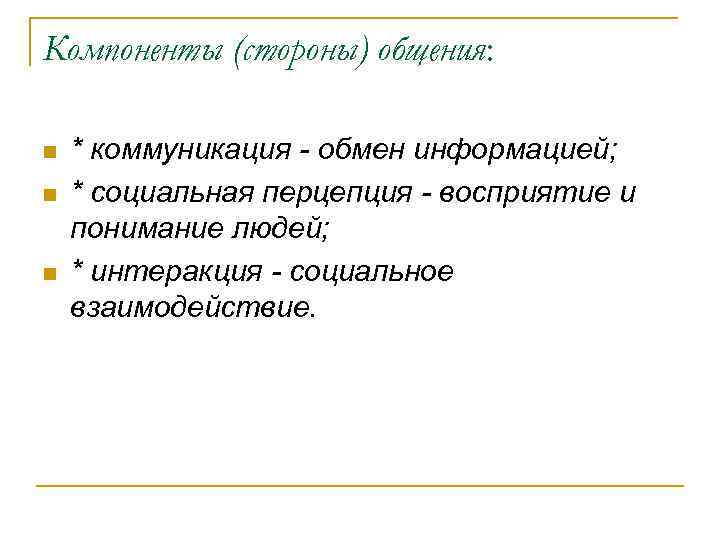 Компоненты (стороны) общения:

* коммуникация - обмен информацией;

* социальная перцепция - восприятие и понимание людей;

* интеракция - социальное взаимодействие.